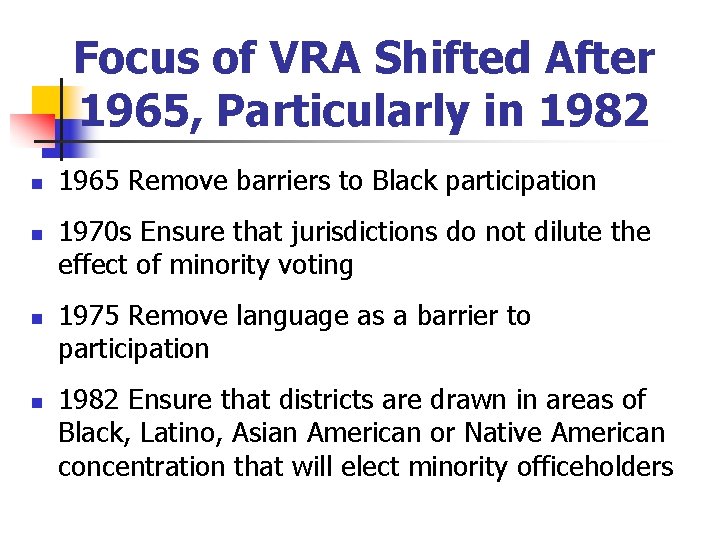 Focus of VRA Shifted After 1965, Particularly in 1982

- 1965 Remove barriers to Black participation
- 1970s Ensure that jurisdictions do not dilute the effect of minority voting
- 1975 Remove language as a barrier to participation
- 1982 Ensure that districts are drawn in areas of Black, Latino, Asian American or Native American concentration that will elect minority officeholders